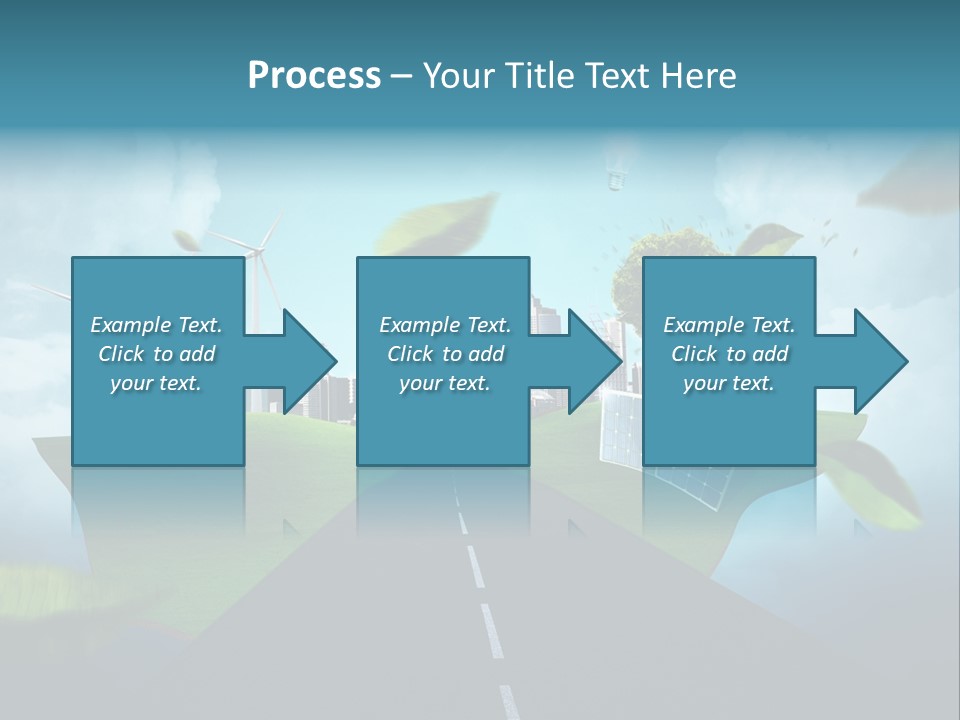 Process – Your Title Text Here

Example Text. Click to add your text.

Example Text. Click to add your text.

Example Text. Click to add your text.